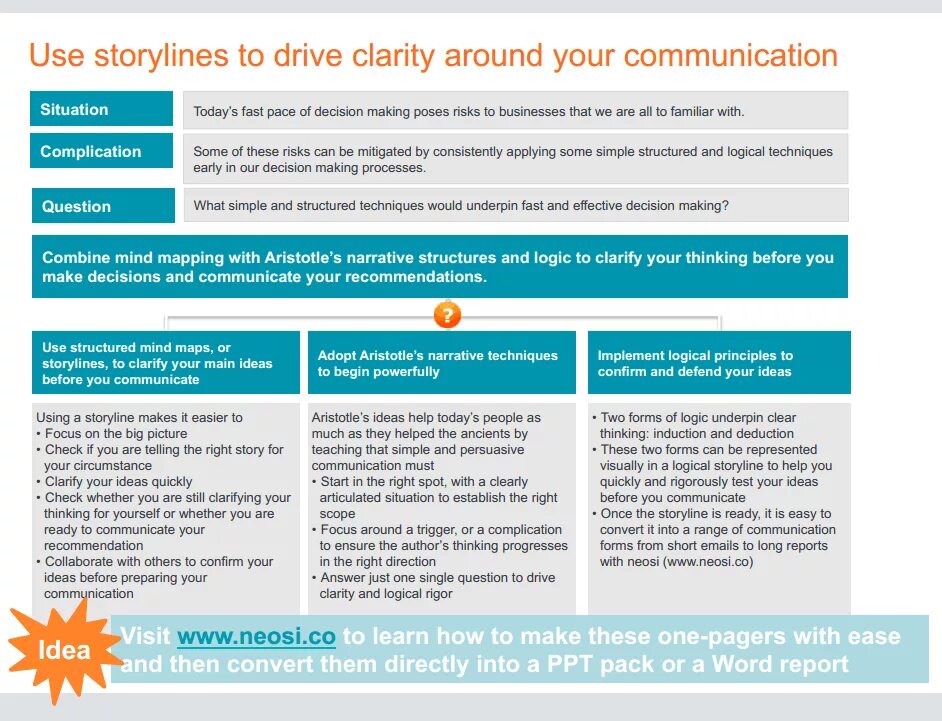 Use storylines to drive clarity around your communication

Situation
Today's fast pace of decision making poses risks to businesses that we are all to familiar with.

Complication
Some of these risks can be mitigated by consistently applying some simple structured and logical techniques early in our decision making processes.

Question
What simple and structured techniques would underpin fast and effective decision making?

Combine mind mapping with Aristotle's narrative structures and logic to clarify your thinking before you make decisions and communicate your recommendations.

?

Use structured mind maps, or storylines, to clarify your main ideas before you communicate

Using a storyline makes it easier to
• Focus on the big picture
• Check if you are telling the right story for your circumstance
• Clarify your ideas quickly
• Check whether you are still clarifying your thinking for yourself or whether you are ready to communicate your recommendation
• Collaborate with others to confirm your ideas before preparing your communication

Adopt Aristotle's narrative techniques to begin powerfully

Aristotle's ideas help today's people as much as they helped the ancients by teaching that simple and persuasive communication must
• Start in the right spot, with a clearly articulated situation to establish the right scope
• Focus around a trigger, or a complication to ensure the author's thinking progresses in the right direction
• Answer just one single question to drive clarity and logical rigor

Implement logical principles to confirm and defend your ideas

• Two forms of logic underpin clear thinking: induction and deduction
• These two forms can be represented visually in a logical storyline to help you quickly and rigorously test your ideas before you communicate
• Once the storyline is ready, it is easy to convert it into a range of communication forms from short emails to long reports with neosi (www.neosi.co)

Idea
Visit www.neosi.co to learn how to make these one-pagers with ease and then convert them directly into a PPT pack or a Word report